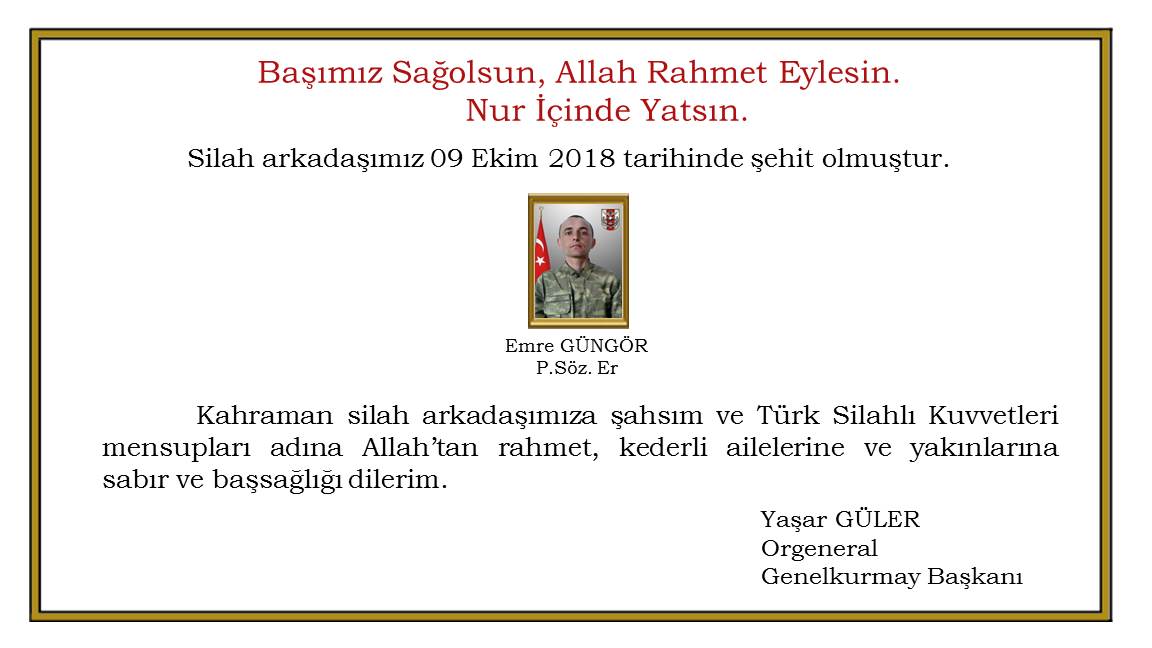 Başımız Sağolsun, Allah Rahmet Eylesin.
Nur İçinde Yatsın.

Silah arkadaşımız 09 Ekim 2018 tarihinde şehit olmuştur.

Emre GÜNGÖR
P.Söz. Er

Kahraman silah arkadaşımıza şahsım ve Türk Silahlı Kuvvetleri mensupları adına Allah'tan rahmet, kederli ailelerine ve yakınlarına sabır ve başsağlığı dilerim.

Yaşar GÜLER
Orgeneral
Genelkurmay Başkanı